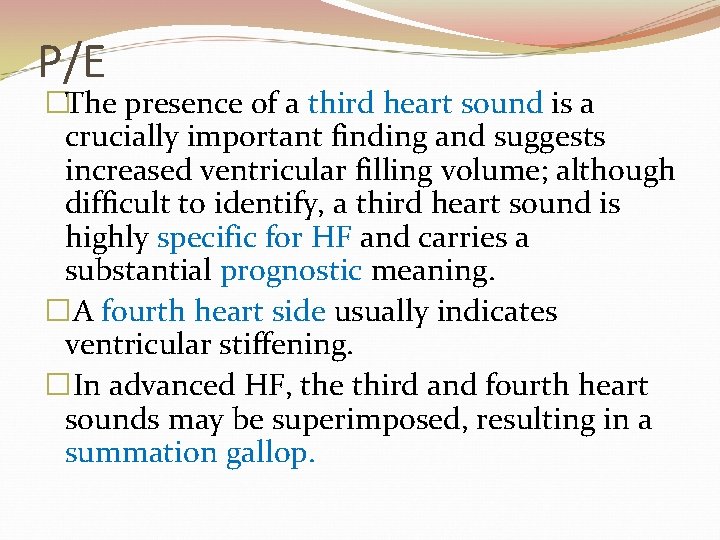 P/E

□The presence of a third heart sound is a crucially important finding and suggests increased ventricular filling volume; although difficult to identify, a third heart sound is highly specific for HF and carries a substantial prognostic meaning.

□A fourth heart side usually indicates ventricular stiffening.

□In advanced HF, the third and fourth heart sounds may be superimposed, resulting in a summation gallop.